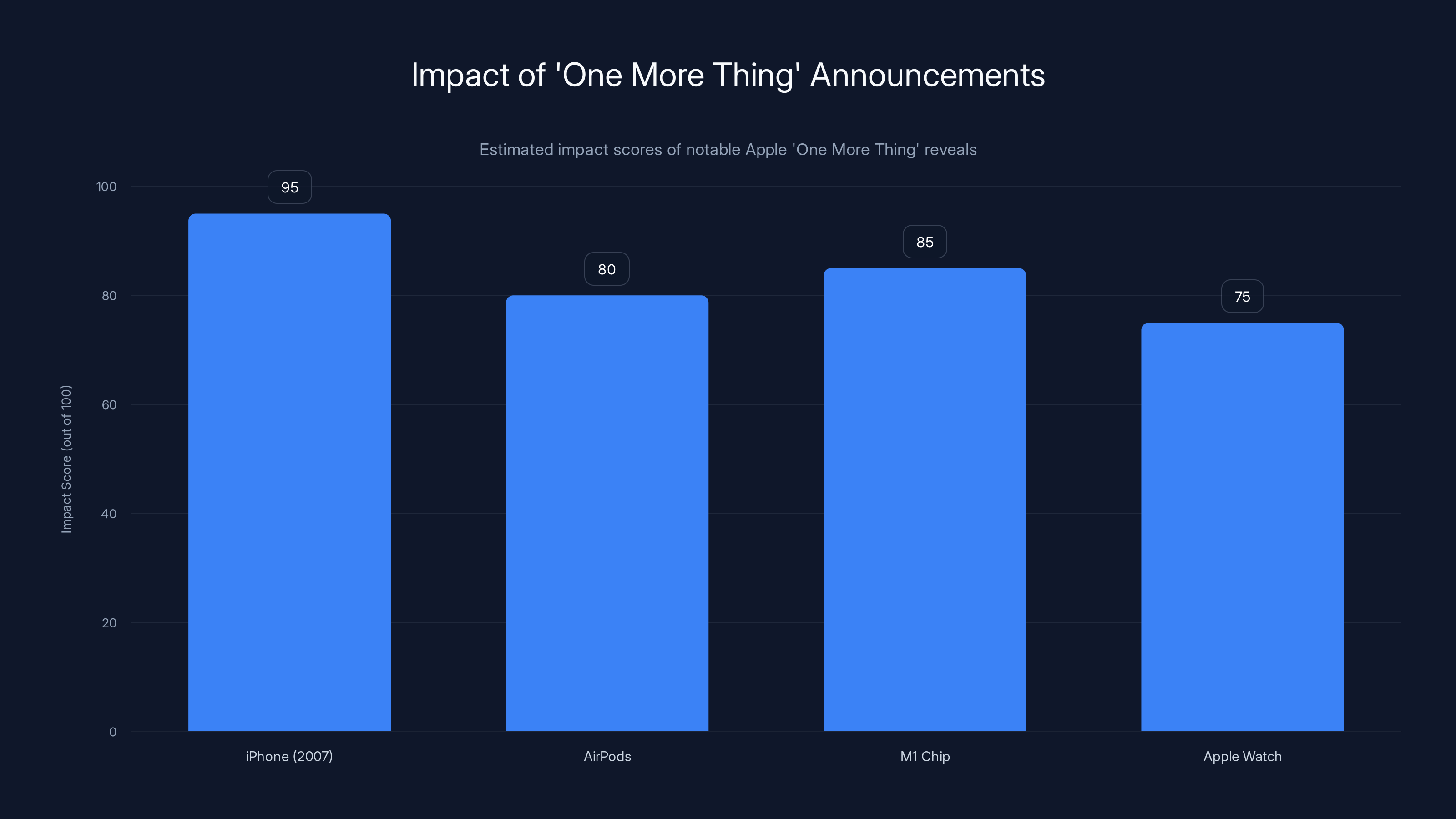 Impact of 'One More Thing' Announcements

Estimated impact scores of notable Apple 'One More Thing' reveals

Impact Score (out of 100)

100
80
60
40
20
0

95
80
85
75

iPhone (2007)
AirPods
M1 Chip
Apple Watch